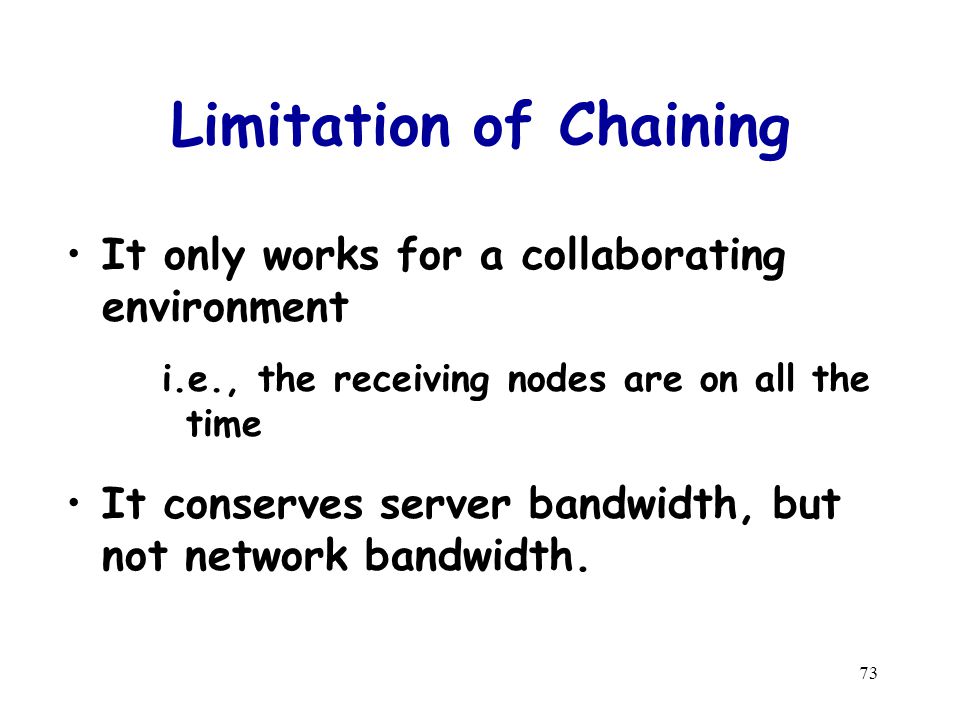 Limitation of Chaining

• It only works for a collaborating environment

i.e., the receiving nodes are on all the time

• It conserves server bandwidth, but not network bandwidth.

73